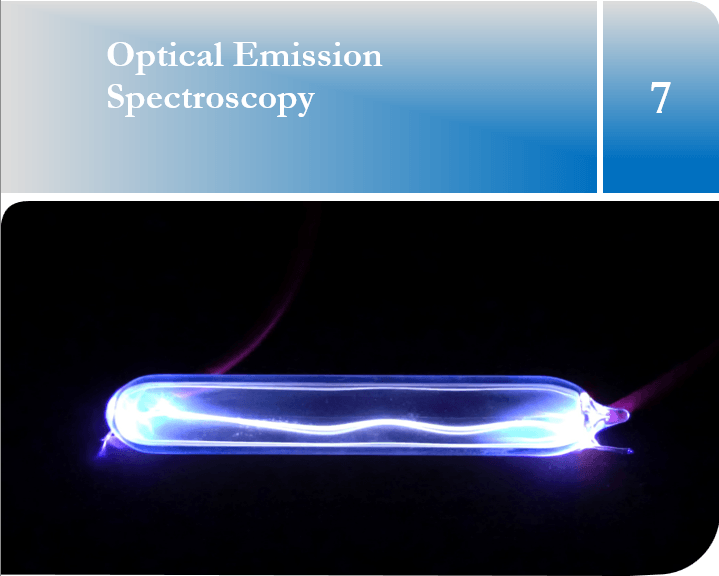 Optical Emission Spectroscopy

7